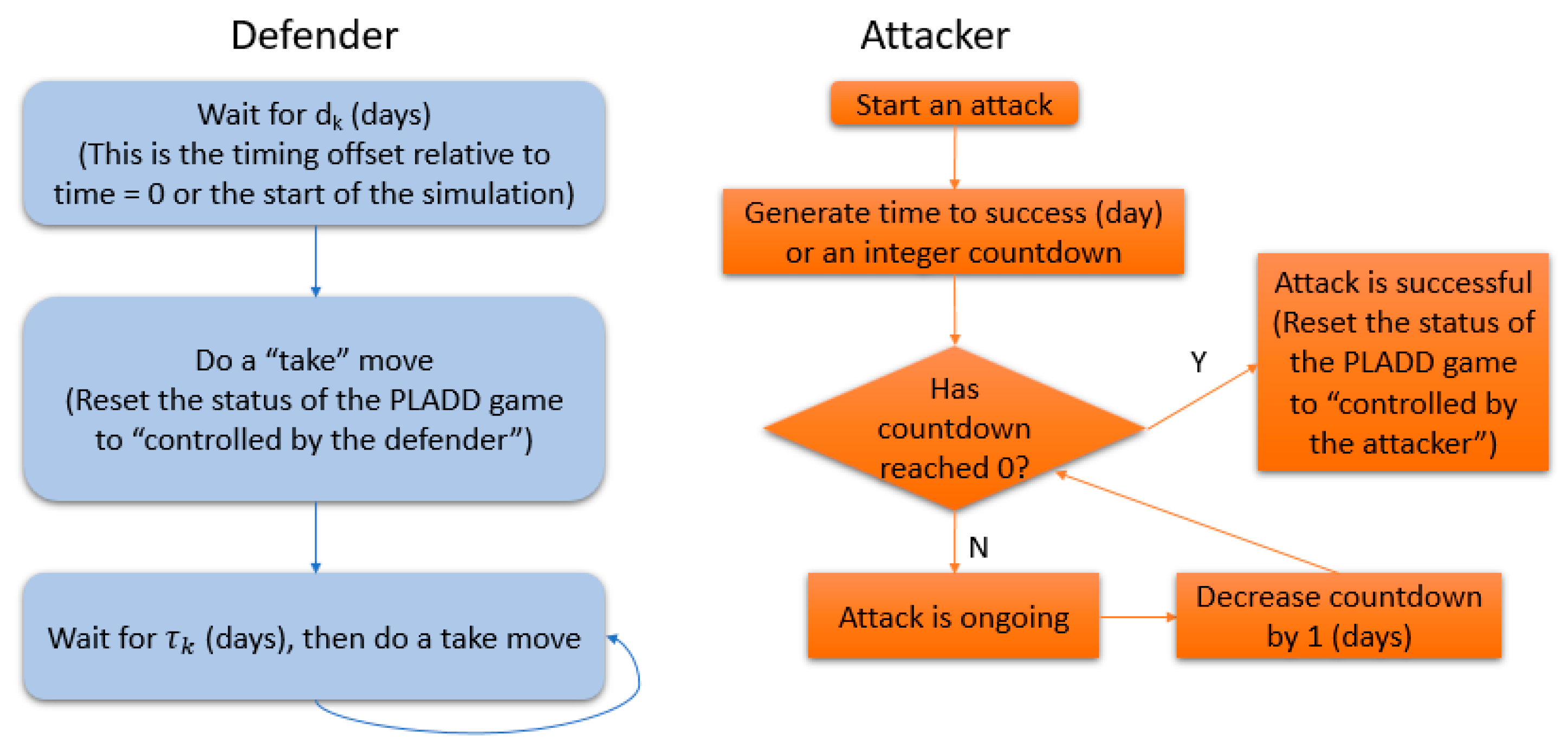 Defender

Wait for $d_k$ (days)
(This is the timing offset relative to time = 0 or the start of the simulation)

Do a “take” move
(Reset the status of the PLADD game to “controlled by the defender”)

Wait for $\tau_k$ (days), then do a take move

Attacker

Start an attack

Generate time to success (day) or an integer countdown

Has countdown reached 0?

Y

Attack is successful (Reset the status of the PLADD game to “controlled by the attacker”)

N

Attack is ongoing

Decrease countdown by 1 (days)